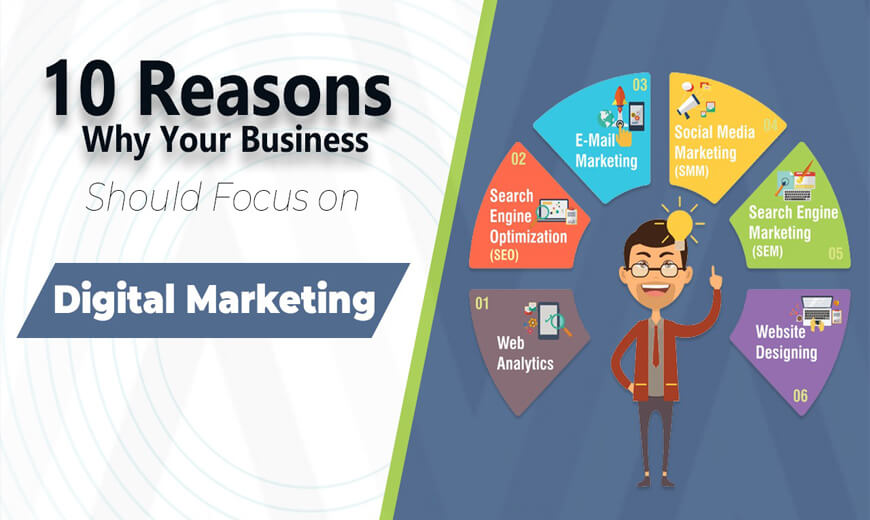 10 Reasons
Why Your Business
Should Focus on

Digital Marketing

01
Web Analytics

02
Search Engine Optimization (SEO)

03
E-Mail Marketing

04
Social Media Marketing (SMM)

05
Search Engine Marketing (SEM)

06
Website Designing